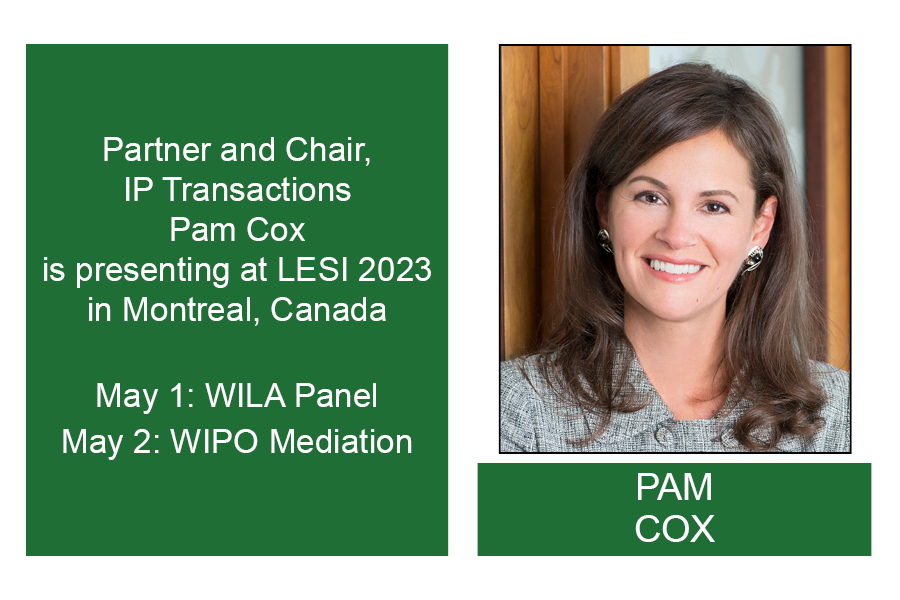 Partner and Chair,
IP Transactions
Pam Cox
is presenting at LESI 2023
in Montreal, Canada

May 1: WILA Panel
May 2: WIPO Mediation

PAM
COX